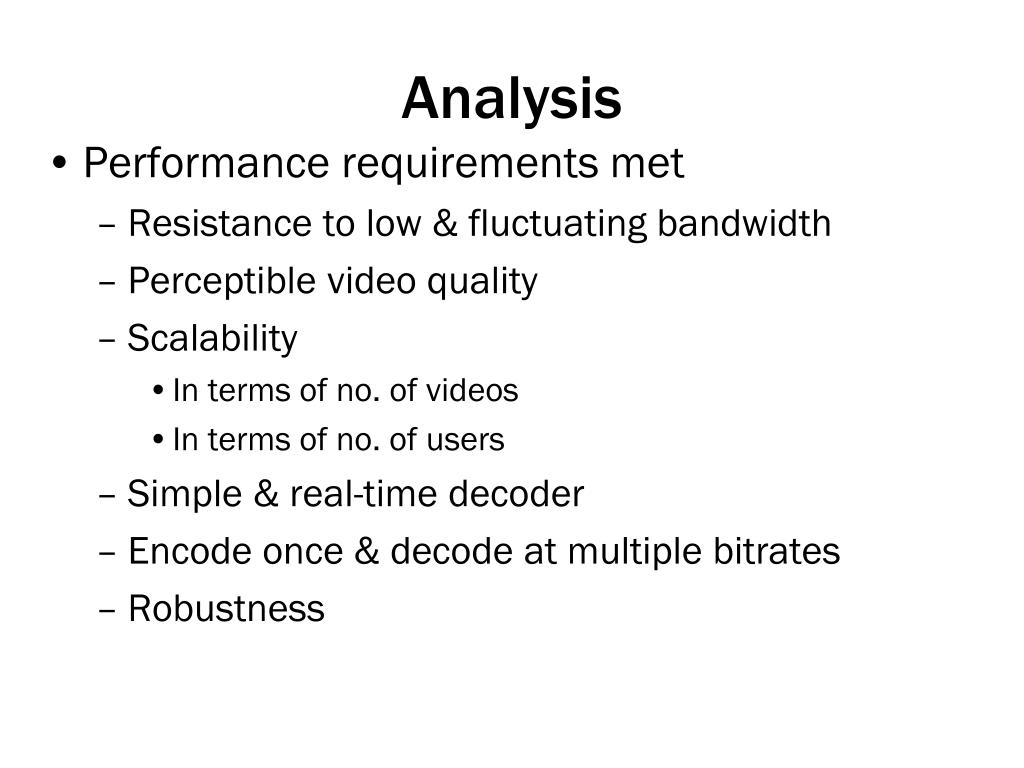 Analysis

• Performance requirements met
– Resistance to low & fluctuating bandwidth
– Perceptible video quality
– Scalability
• In terms of no. of videos
• In terms of no. of users
– Simple & real-time decoder
– Encode once & decode at multiple bitrates
– Robustness